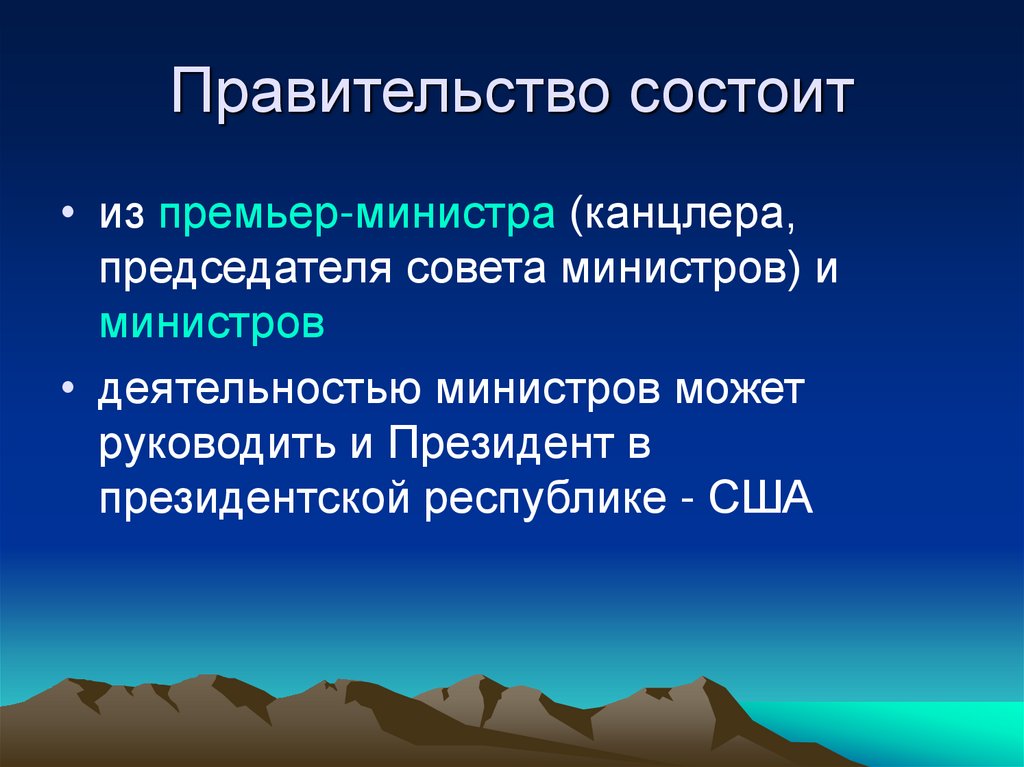 Правительство состоит

• из премьер-министра (канцлера, председателя совета министров) и министров
• деятельностью министров может руководить и Президент в президентской республике - США